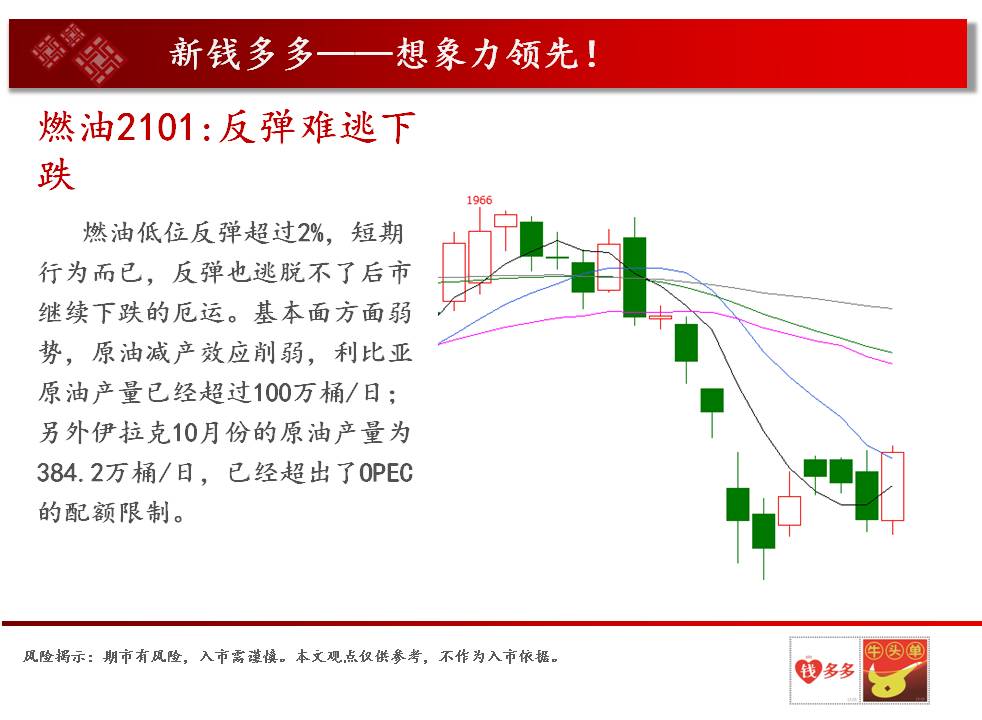 新钱多多——想象力领先！

燃油2101:反弹难逃下跌

燃油低位反弹超过2%，短期行为而已，反弹也逃脱不了后市继续下跌的厄运。基本面方面弱势，原油减产效应削弱，利比亚原油产量已经超过100万桶/日；另外伊拉克10月份的原油产量为384.2万桶/日，已经超出了OPEC的配额限制。

1966

风险揭示：期市有风险，入市需谨慎。本文观点仅供参考，不作为入市依据。

钱多多

牛头单